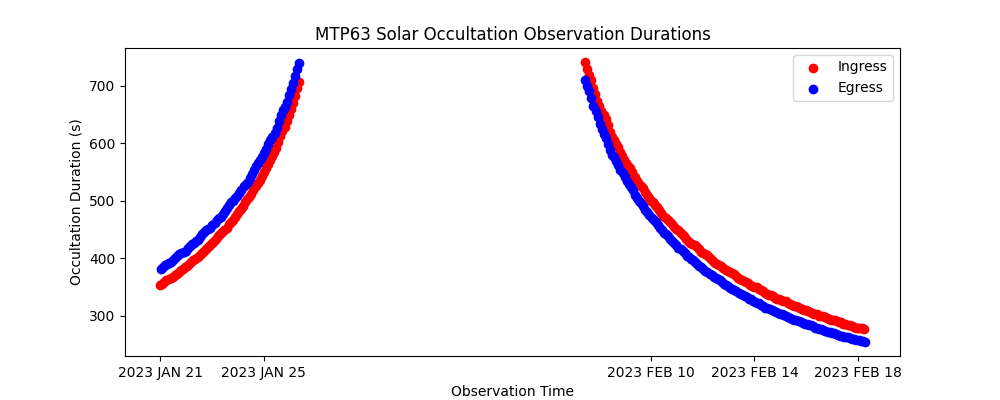 MTP63 Solar Occultation Observation Durations

Ingress
Egress

Occultation Duration (s)

700
600
500
400
300

2023 JAN 21
2023 JAN 25
2023 FEB 10
2023 FEB 14
2023 FEB 18

Observation Time